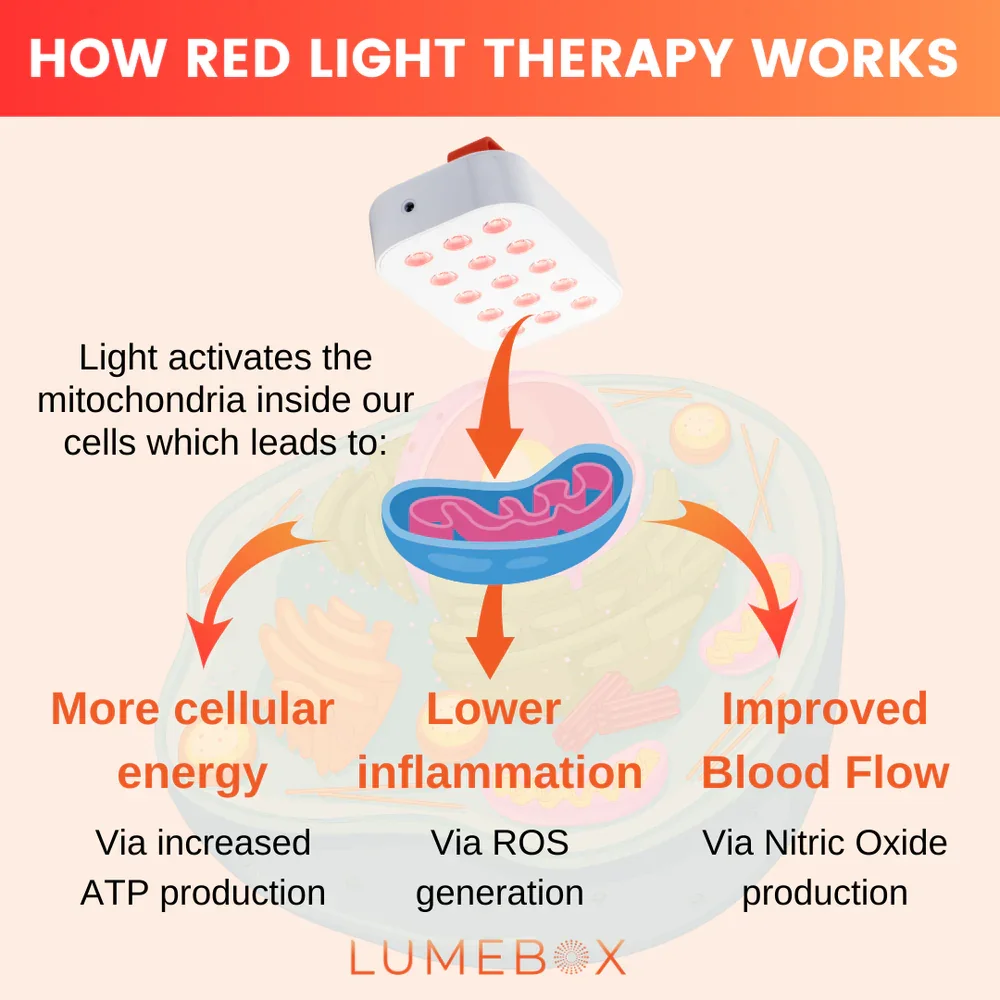 HOW RED LIGHT THERAPY WORKS

Light activates the mitochondria inside our cells which leads to:

More cellular energy
Via increased ATP production

Lower inflammation
Via ROS generation

Improved Blood Flow
Via Nitric Oxide production

LUMEBOX